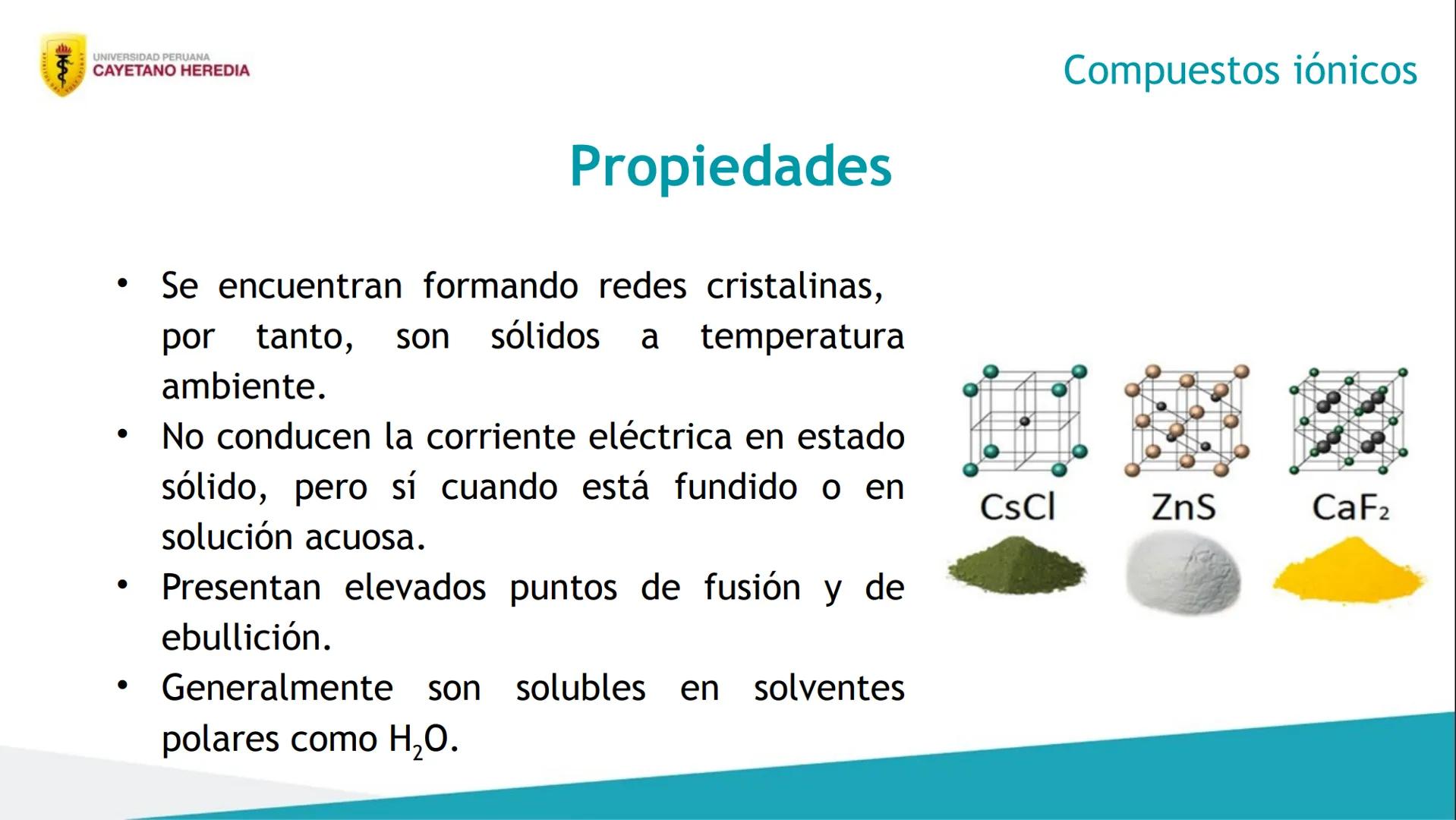 UNIVERSIDAD PERUANA
CAYETANO HEREDIA

Compuestos iónicos

Propiedades

• Se encuentran formando redes cristalinas, por tanto, son sólidos a temperatura ambiente.
• No conducen la corriente eléctrica en estado sólido, pero sí cuando está fundido o en solución acuosa.
• Presentan elevados puntos de fusión y de ebullición.
• Generalmente son solubles en solventes polares como $H_2O$.

CsCl
ZnS
$CaF_2$